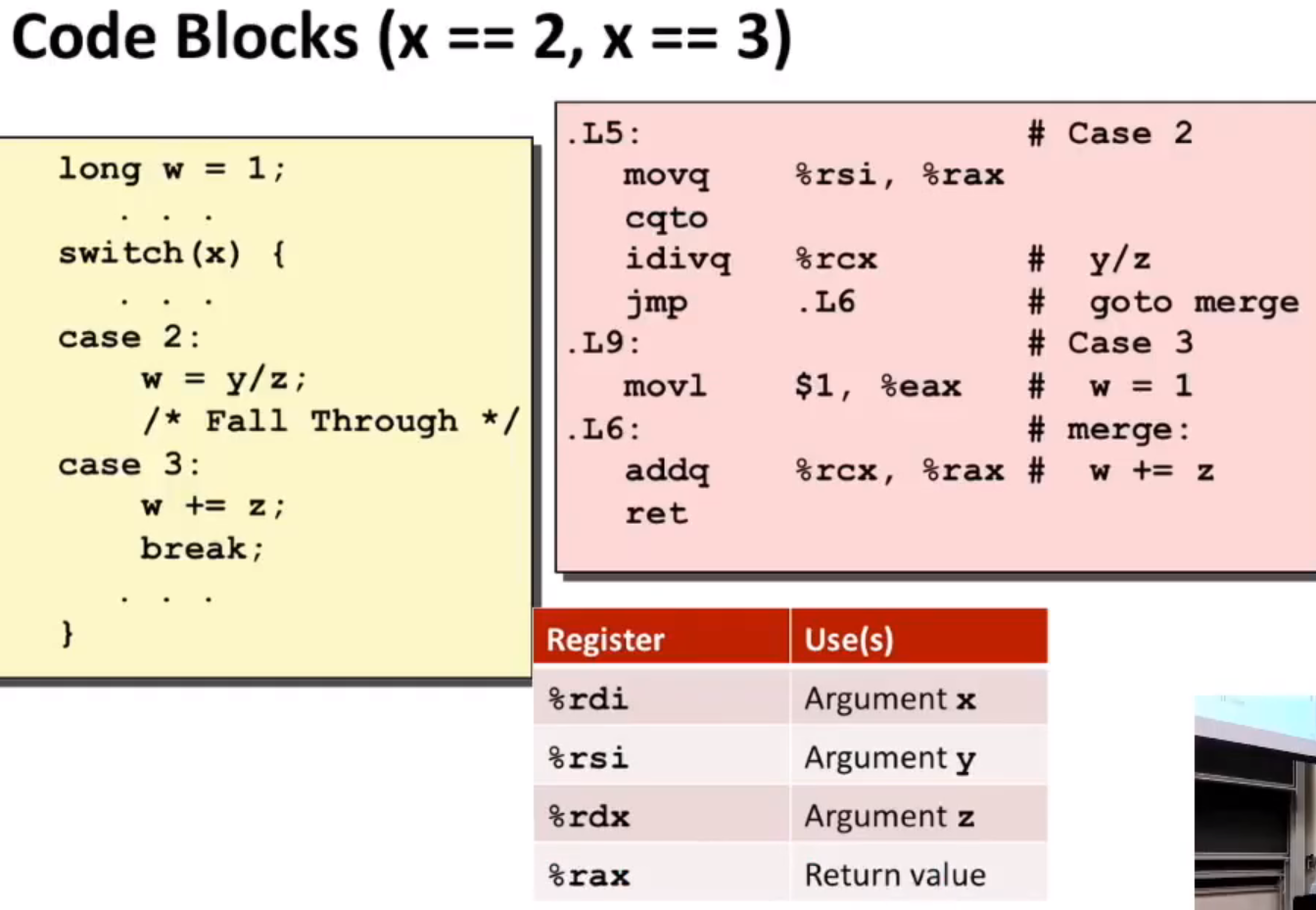 Code Blocks (x == 2, x == 3)

long w = 1;
. . .
switch(x) {
. . .
case 2:
w = y/z;
/* Fall Through */
case 3:
w += z;
break;
. . .
}

.L5: # Case 2
movq %rsi, %rax
cqto
idivq %rcx # y/z
jmp .L6 # goto merge
.L9: # Case 3
movl $1, %eax # w = 1
.L6: # merge:
addq %rcx, %rax # w += z
ret

| Register | Use(s) |
|---|---|
| %rdi | Argument x |
| %rsi | Argument y |
| %rdx | Argument z |
| %rax | Return value |